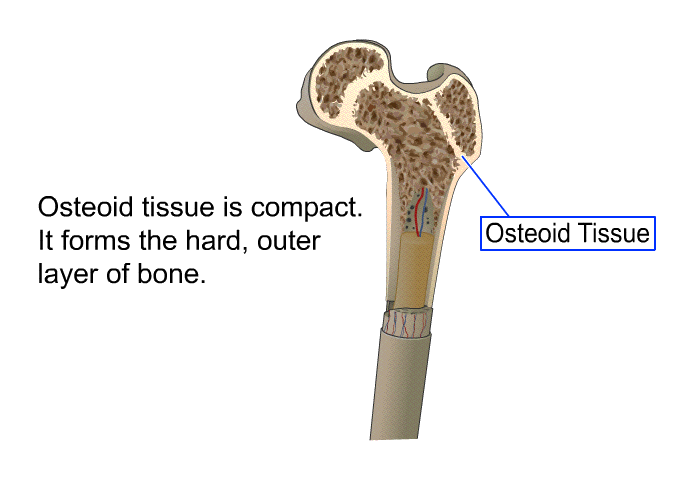 Osteoid tissue is compact. It forms the hard, outer layer of bone.

Osteoid Tissue